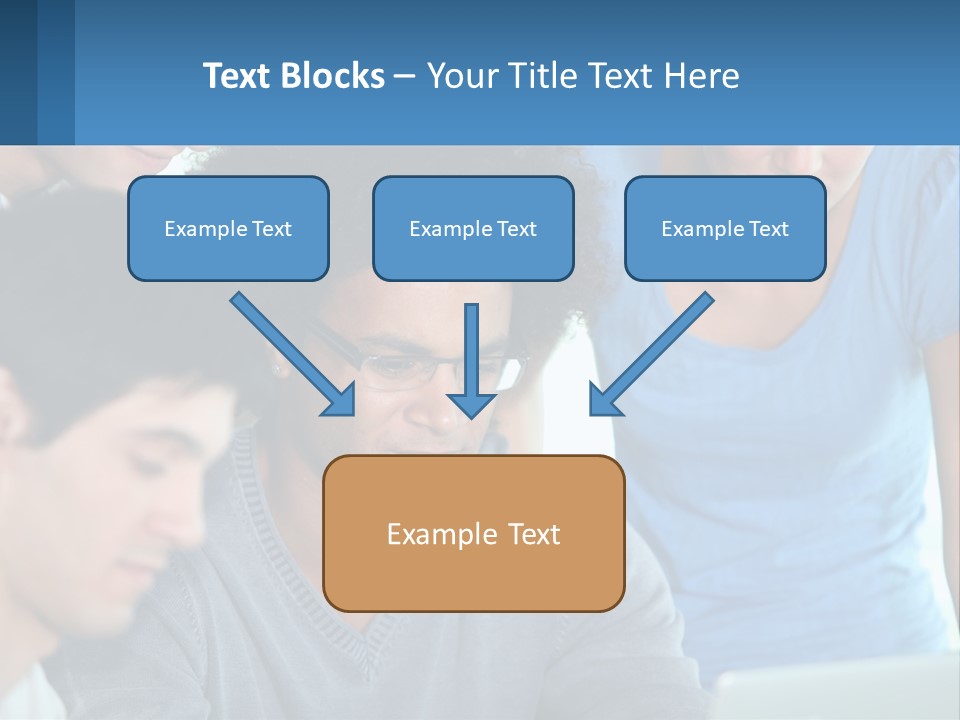 Text Blocks – Your Title Text Here

Example Text

Example Text

Example Text

Example Text